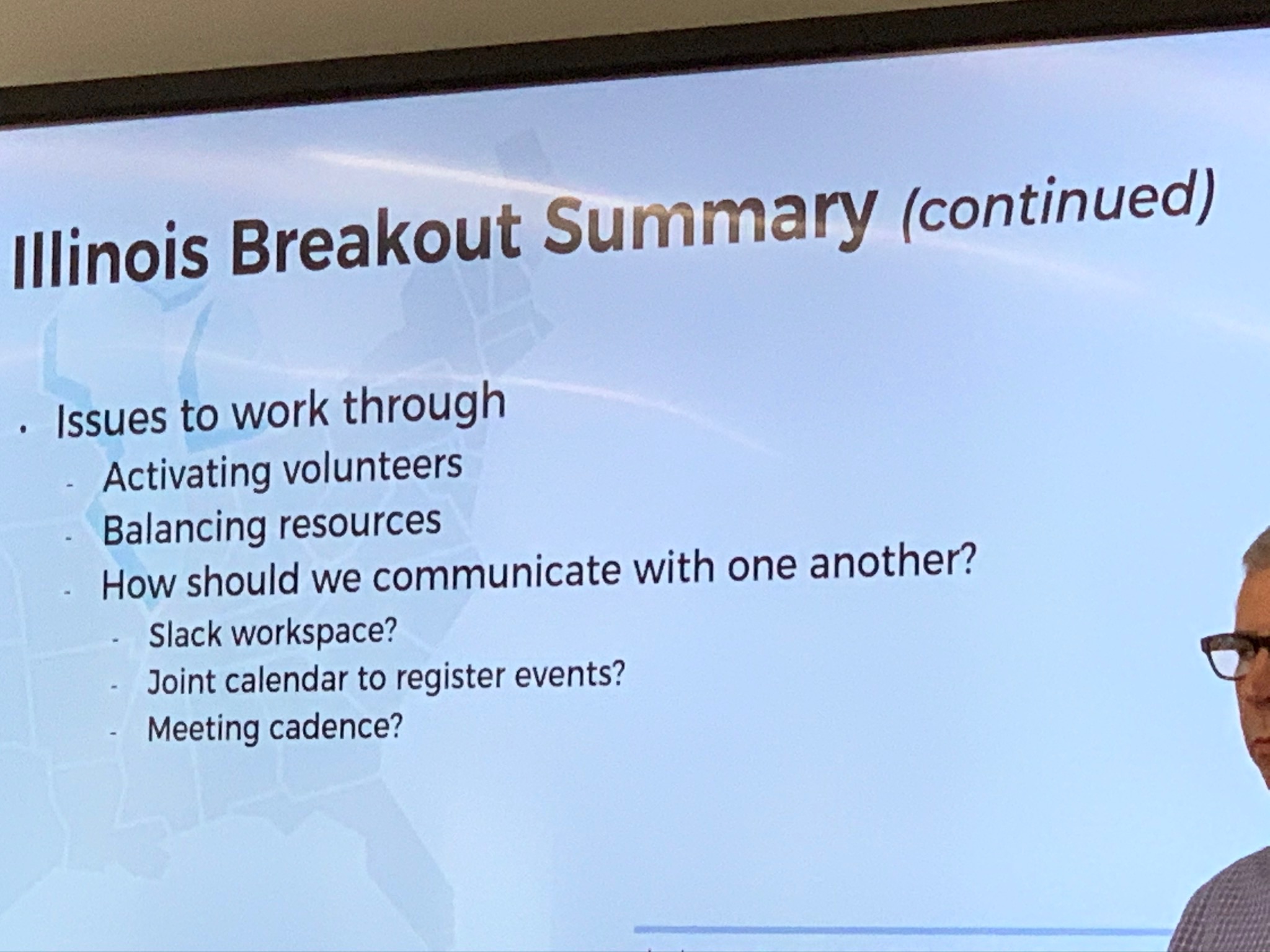 Illinois Breakout Summary (continued)

• Issues to work through
- Activating volunteers
- Balancing resources
- How should we communicate with one another?
- Slack workspace?
- Joint calendar to register events?
- Meeting cadence?